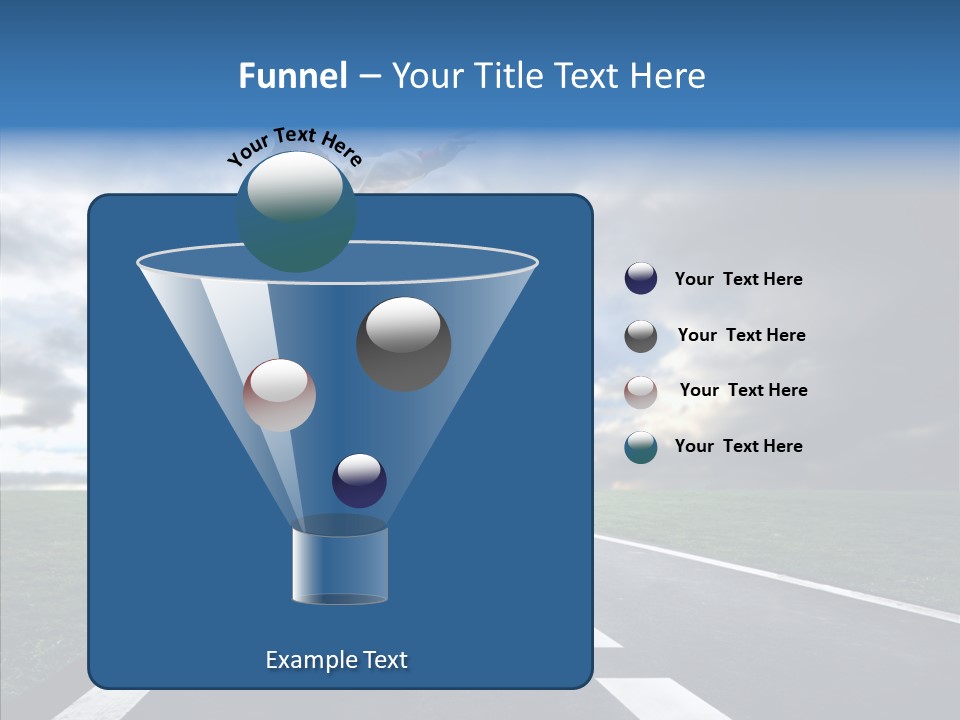 Funnel – Your Title Text Here

Your Text Here

Your Text Here

Your Text Here

Your Text Here

Your Text Here

Example Text